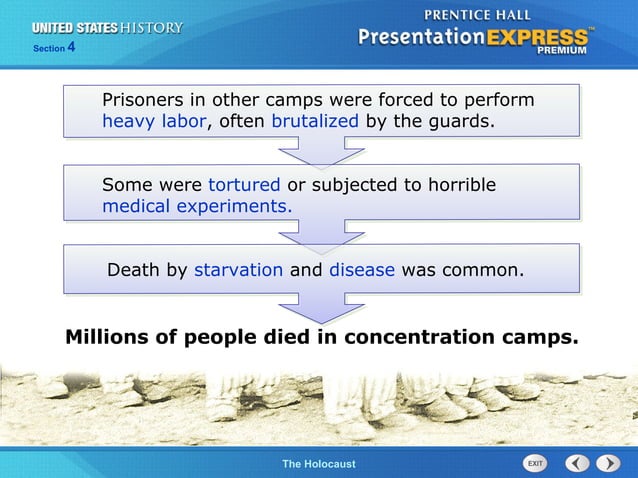 UNITED STATES HISTORY
Section 4

PRENTICE HALL
Presentation EXPRESS™
PREMIUM

Prisoners in other camps were forced to perform heavy labor, often brutalized by the guards.

Some were tortured or subjected to horrible medical experiments.

Death by starvation and disease was common.

Millions of people died in concentration camps.

The Holocaust

EXIT